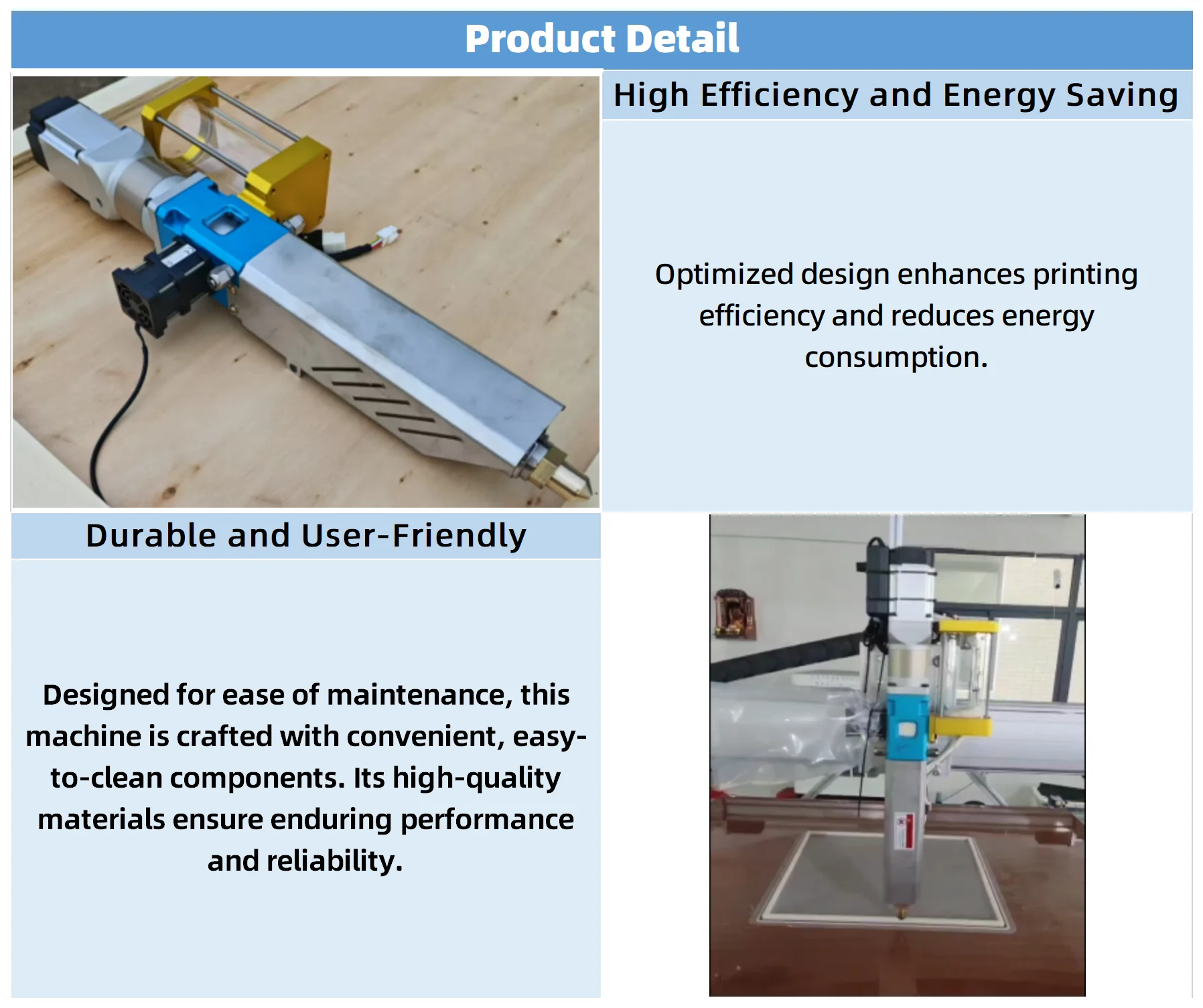 Product Detail

High Efficiency and Energy Saving

Optimized design enhances printing efficiency and reduces energy consumption.

Durable and User-Friendly

Designed for ease of maintenance, this machine is crafted with convenient, easy-to-clean components. Its high-quality materials ensure enduring performance and reliability.